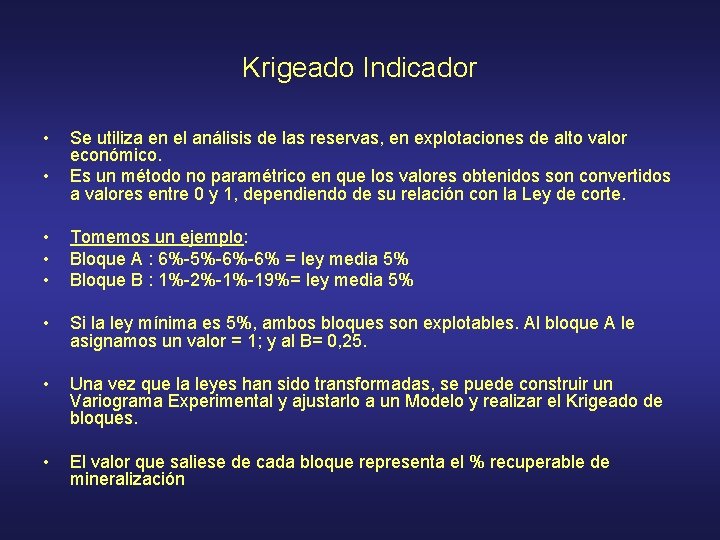 Krigeado Indicador

• Se utiliza en el análisis de las reservas, en explotaciones de alto valor económico.
• Es un método no paramétrico en que los valores obtenidos son convertidos a valores entre 0 y 1, dependiendo de su relación con la Ley de corte.

• Tomemos un ejemplo:
• Bloque A : 6%-5%-6%-6% = ley media 5%
• Bloque B : 1%-2%-1%-19%= ley media 5%

• Si la ley mínima es 5%, ambos bloques son explotables. Al bloque A le asignamos un valor = 1; y al B= 0,25.

• Una vez que la leyes han sido transformadas, se puede construir un Variograma Experimental y ajustarlo a un Modelo y realizar el Krigeado de bloques.

• El valor que saliese de cada bloque representa el % recuperable de mineralización